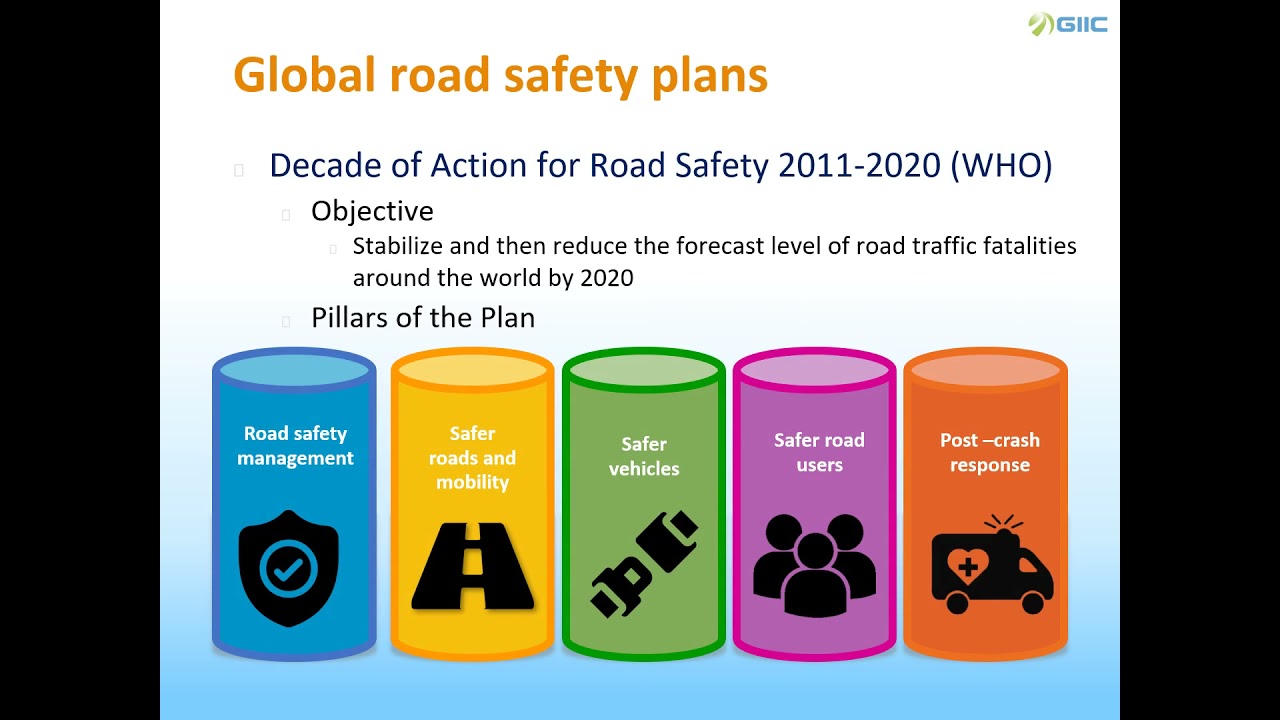 GIIC

Global road safety plans

Decade of Action for Road Safety 2011-2020 (WHO)

Objective

Stabilize and then reduce the forecast level of road traffic fatalities around the world by 2020

Pillars of the Plan

Road safety management

Safer roads and mobility

Safer vehicles

Safer road users

Post –crash response